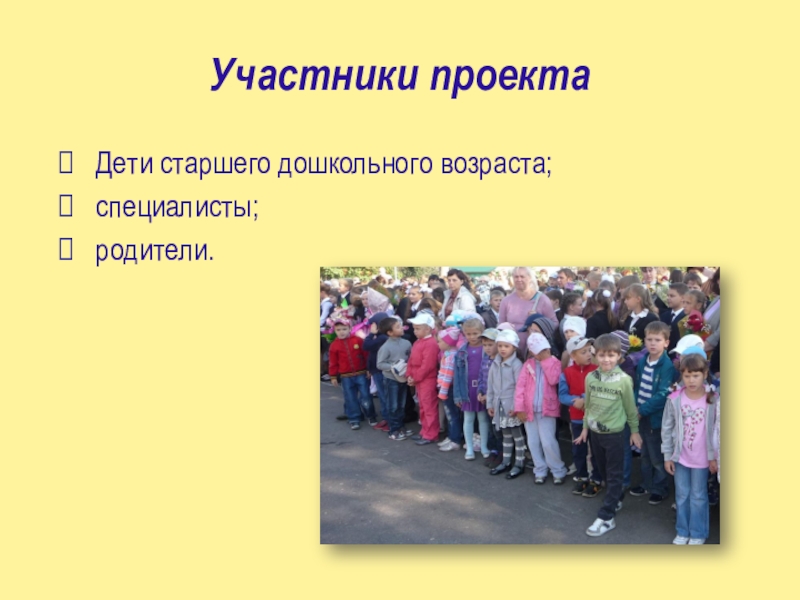 Участники проекта

Дети старшего дошкольного возраста;

специалисты;

родители.